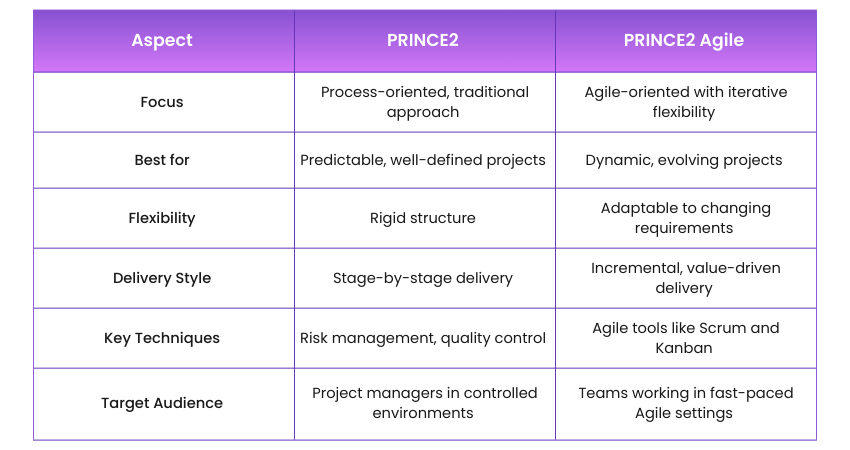 | Aspect | PRINCE2 | PRINCE2 Agile |
|---|---|---|
| Focus | Process-oriented, traditional approach | Agile-oriented with iterative flexibility |
| Best for | Predictable, well-defined projects | Dynamic, evolving projects |
| Flexibility | Rigid structure | Adaptable to changing requirements |
| Delivery Style | Stage-by-stage delivery | Incremental, value-driven delivery |
| Key Techniques | Risk management, quality control | Agile tools like Scrum and Kanban |
| Target Audience | Project managers in controlled environments | Teams working in fast-paced Agile settings |